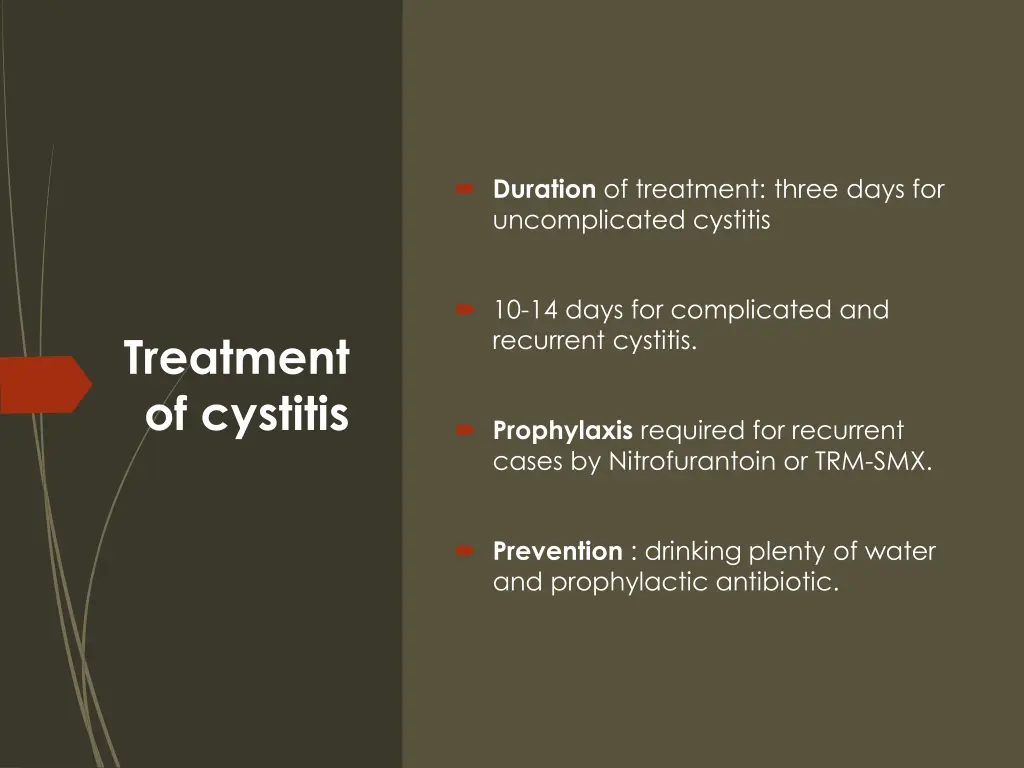 Treatment of cystitis

Duration of treatment: three days for uncomplicated cystitis

10-14 days for complicated and recurrent cystitis.

Prophylaxis required for recurrent cases by Nitrofurantoin or TRM-SMX.

Prevention : drinking plenty of water and prophylactic antibiotic.